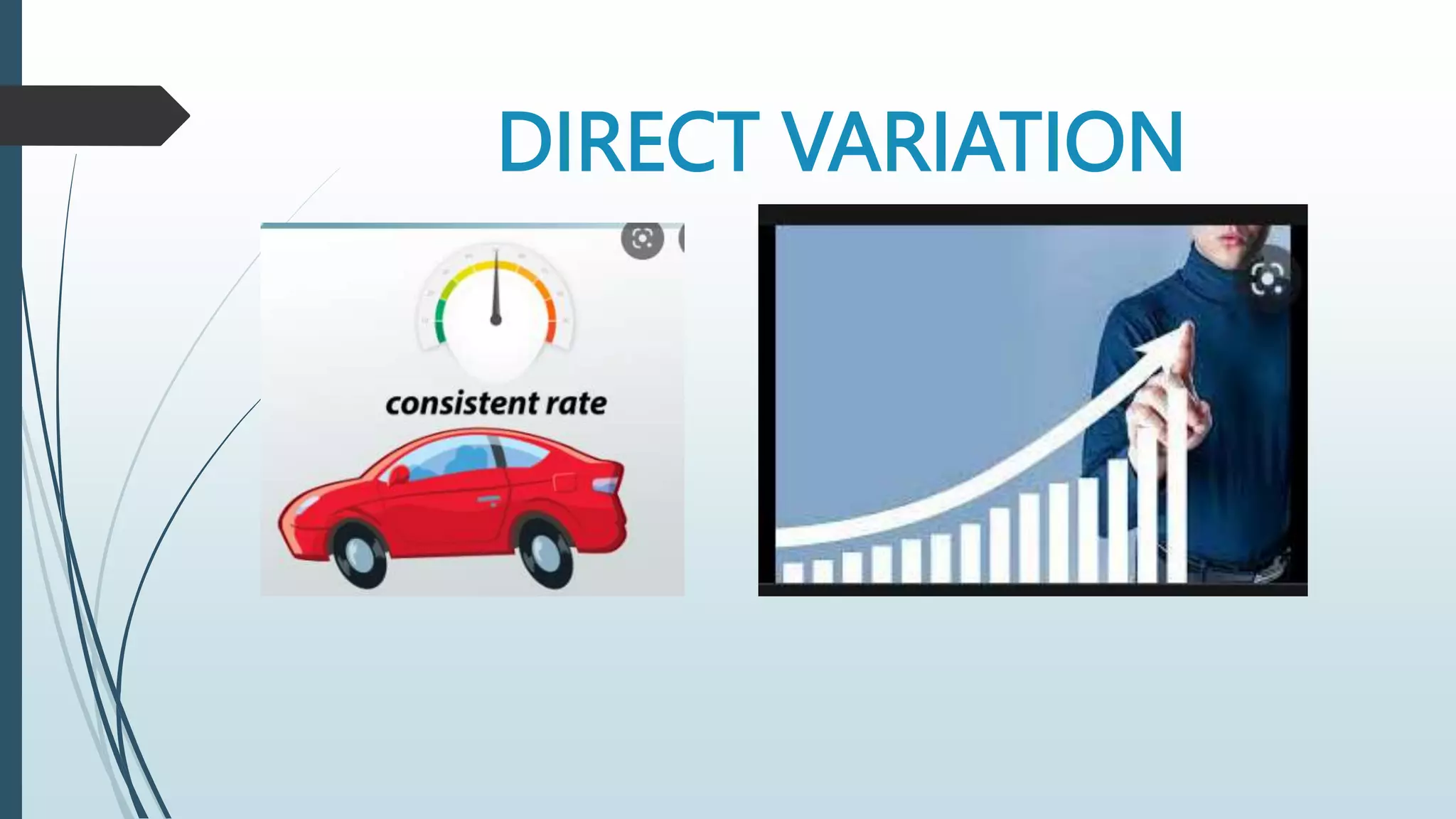 DIRECT VARIATION

consistent rate